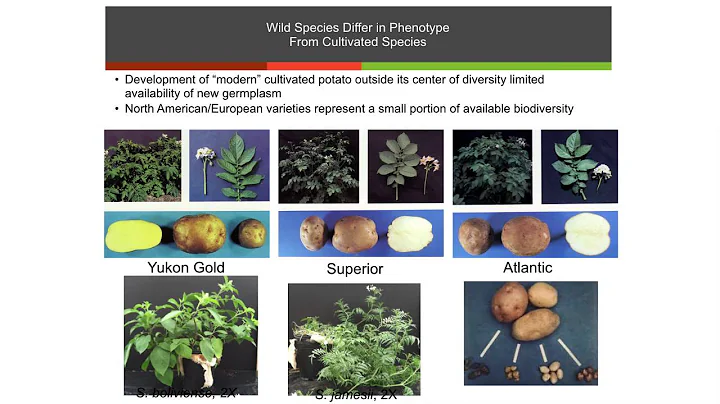 Wild Species Differ in Phenotype
From Cultivated Species

• Development of "modern" cultivated potato outside its center of diversity limited availability of new germplasm
• North American/European varieties represent a small portion of available biodiversity

Yukon Gold

Superior

Atlantic

S. boliviense, 2X

S. jamesii, 2X